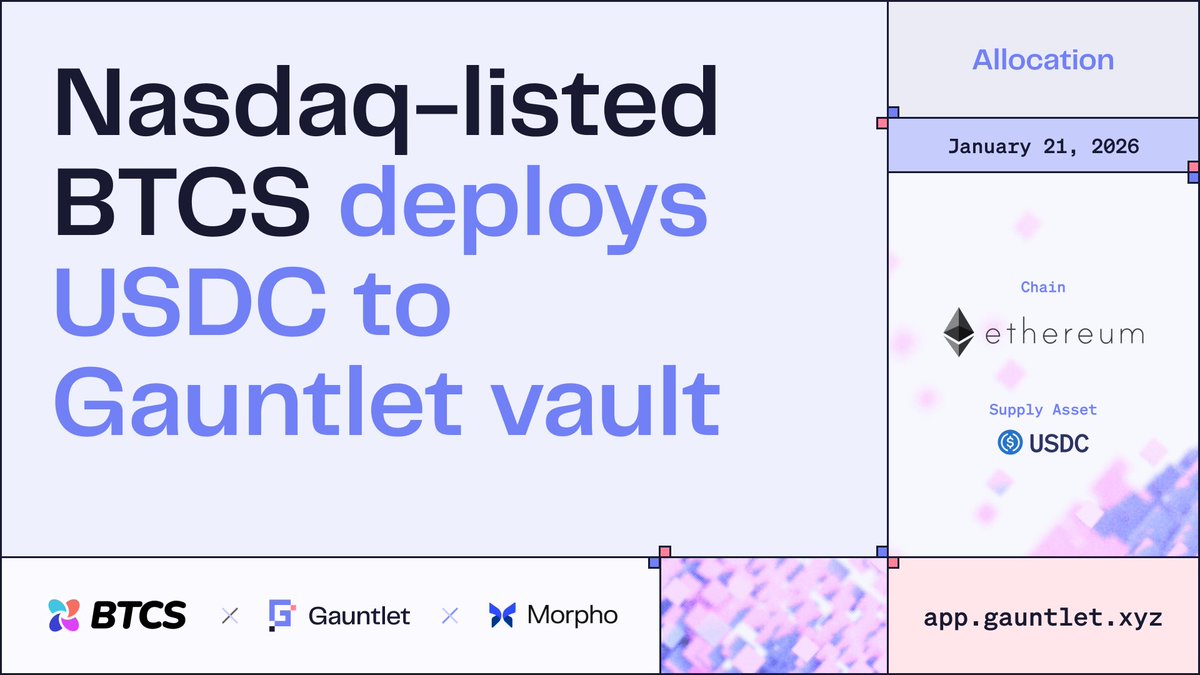 Nasdaq-listed BTCS deploys USDC to Gauntlet vault

Allocation

January 21, 2026

Chain

ethereum

Supply Asset

USDC

BTCS × Gauntlet × Morpho

app.gauntlet.xyz